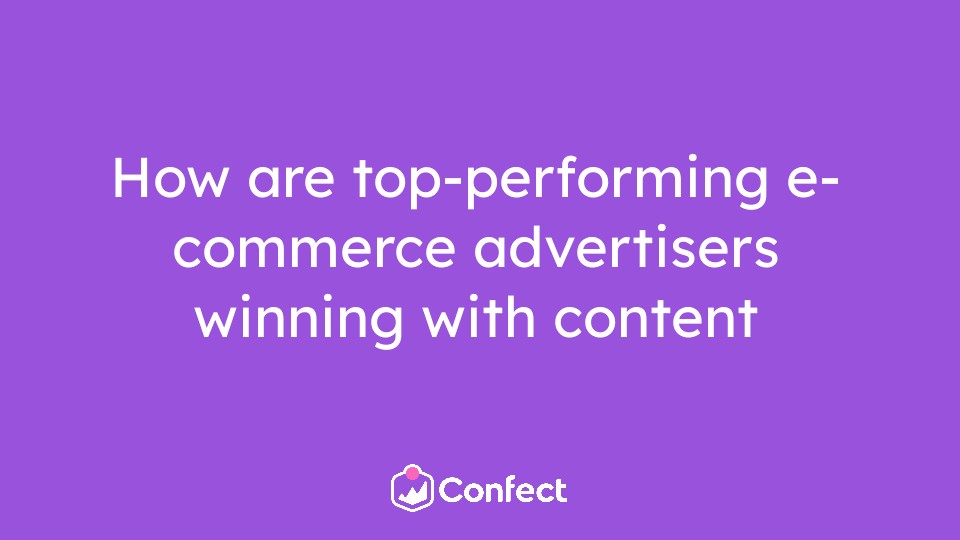 How are top-performing e-commerce advertisers winning with content

Confect